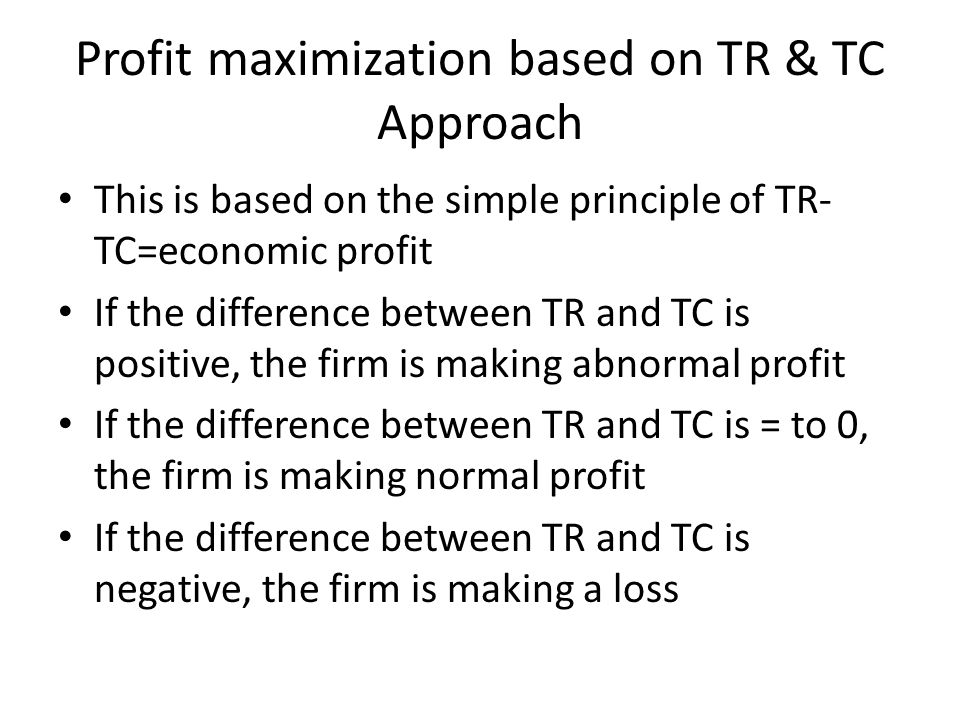 Profit maximization based on TR & TC Approach

• This is based on the simple principle of TR-TC=economic profit
• If the difference between TR and TC is positive, the firm is making abnormal profit
• If the difference between TR and TC is = to 0, the firm is making normal profit
• If the difference between TR and TC is negative, the firm is making a loss